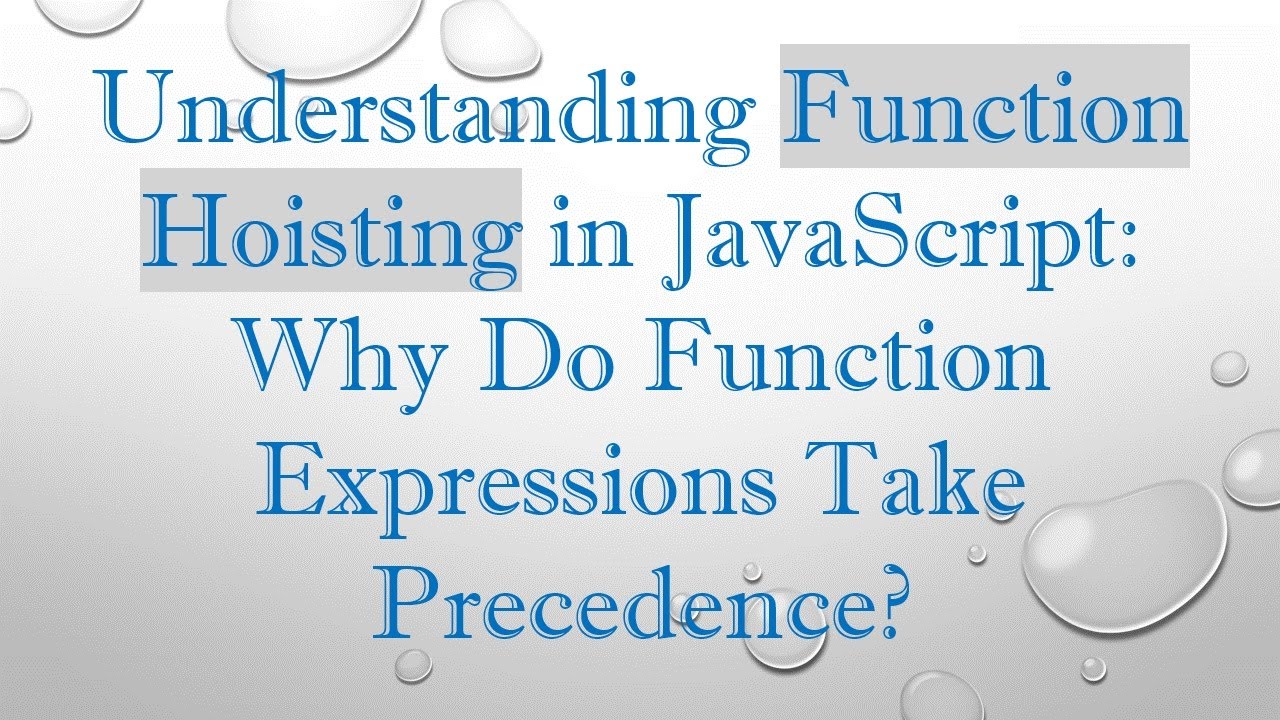 Understanding Function Hoisting in JavaScript: Why Do Function Expressions Take Precedence?